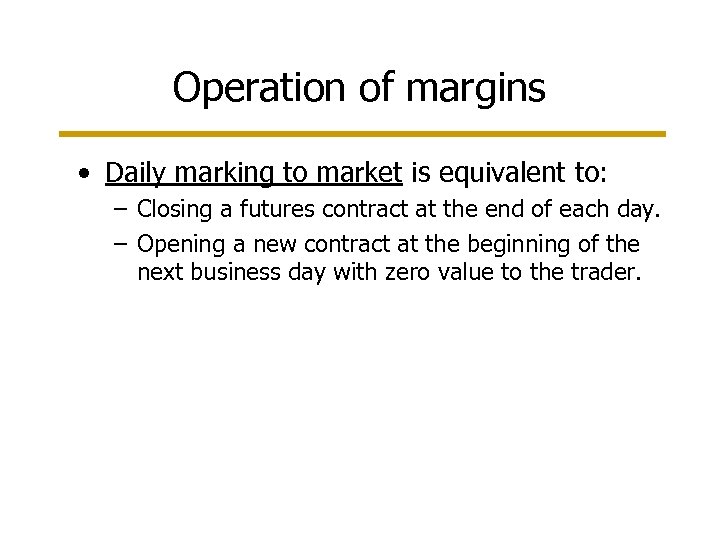 Operation of margins

• Daily marking to market is equivalent to:
– Closing a futures contract at the end of each day.
– Opening a new contract at the beginning of the next business day with zero value to the trader.